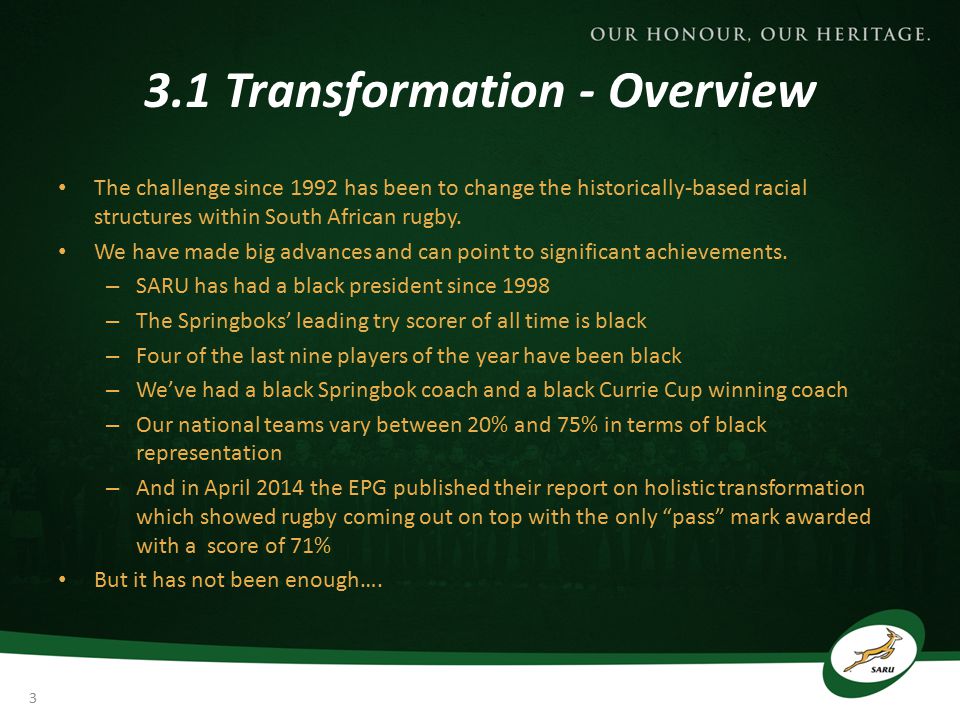 OUR HONOUR, OUR HERITAGE.

3.1 Transformation - Overview

• The challenge since 1992 has been to change the historically-based racial structures within South African rugby.
• We have made big advances and can point to significant achievements.
– SARU has had a black president since 1998
– The Springboks' leading try scorer of all time is black
– Four of the last nine players of the year have been black
– We've had a black Springbok coach and a black Currie Cup winning coach
– Our national teams vary between 20% and 75% in terms of black representation
– And in April 2014 the EPG published their report on holistic transformation which showed rugby coming out on top with the only "pass" mark awarded with a score of 71%
• But it has not been enough….

SARU

3